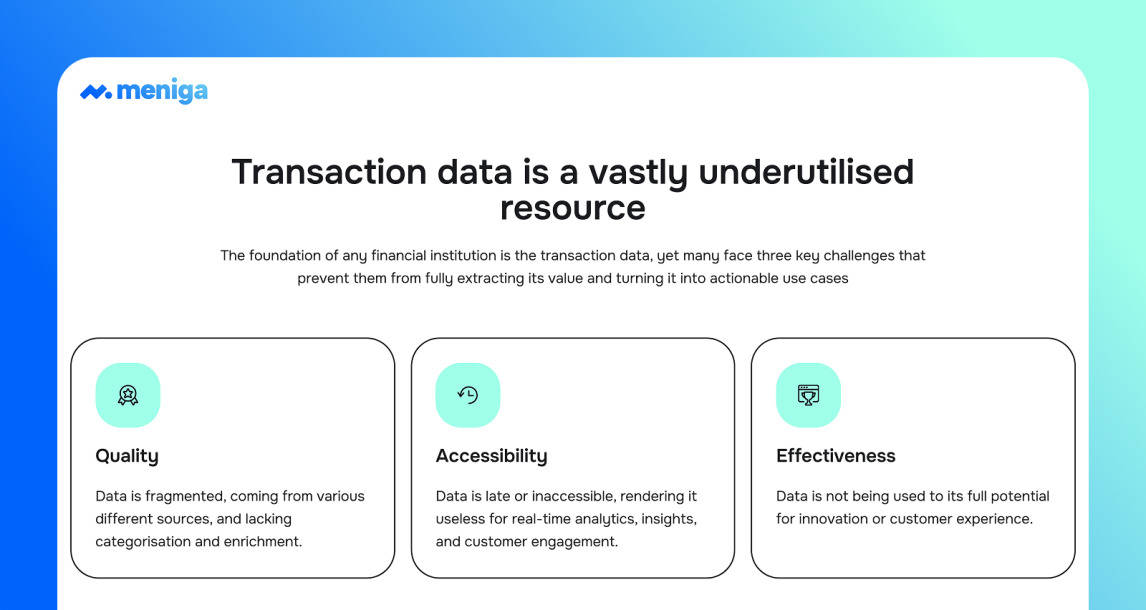 meniga

Transaction data is a vastly underutilised resource

The foundation of any financial institution is the transaction data, yet many face three key challenges that prevent them from fully extracting its value and turning it into actionable use cases

Quality

Data is fragmented, coming from various different sources, and lacking categorisation and enrichment.

Accessibility

Data is late or inaccessible, rendering it useless for real-time analytics, insights, and customer engagement.

Effectiveness

Data is not being used to its full potential for innovation or customer experience.